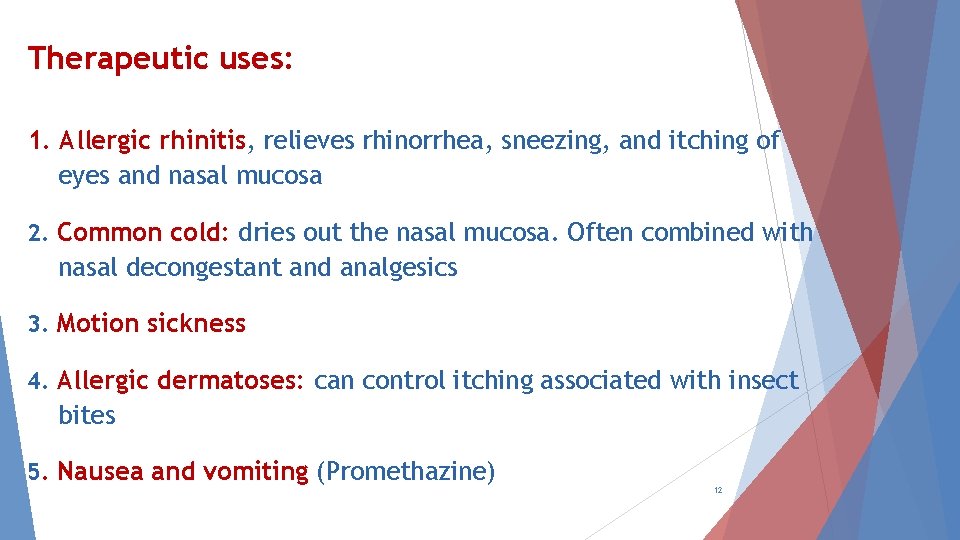 Therapeutic uses:

1. Allergic rhinitis, relieves rhinorrhea, sneezing, and itching of eyes and nasal mucosa

2. Common cold: dries out the nasal mucosa. Often combined with nasal decongestant and analgesics

3. Motion sickness

4. Allergic dermatoses: can control itching associated with insect bites

5. Nausea and vomiting (Promethazine)

12